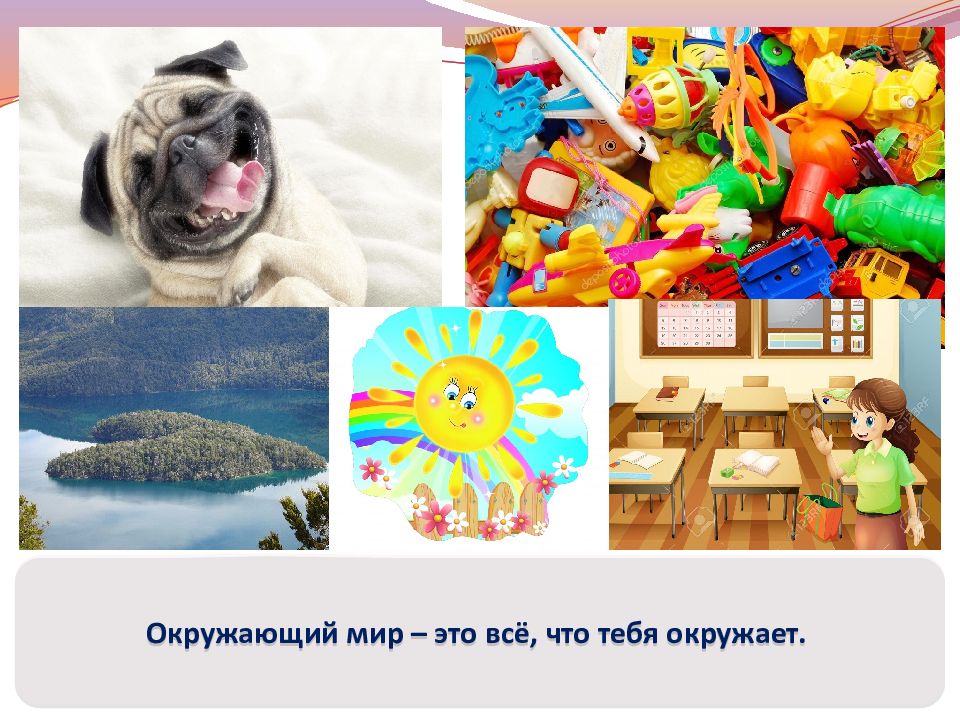 Окружающий мир – это всё, что тебя окружает.